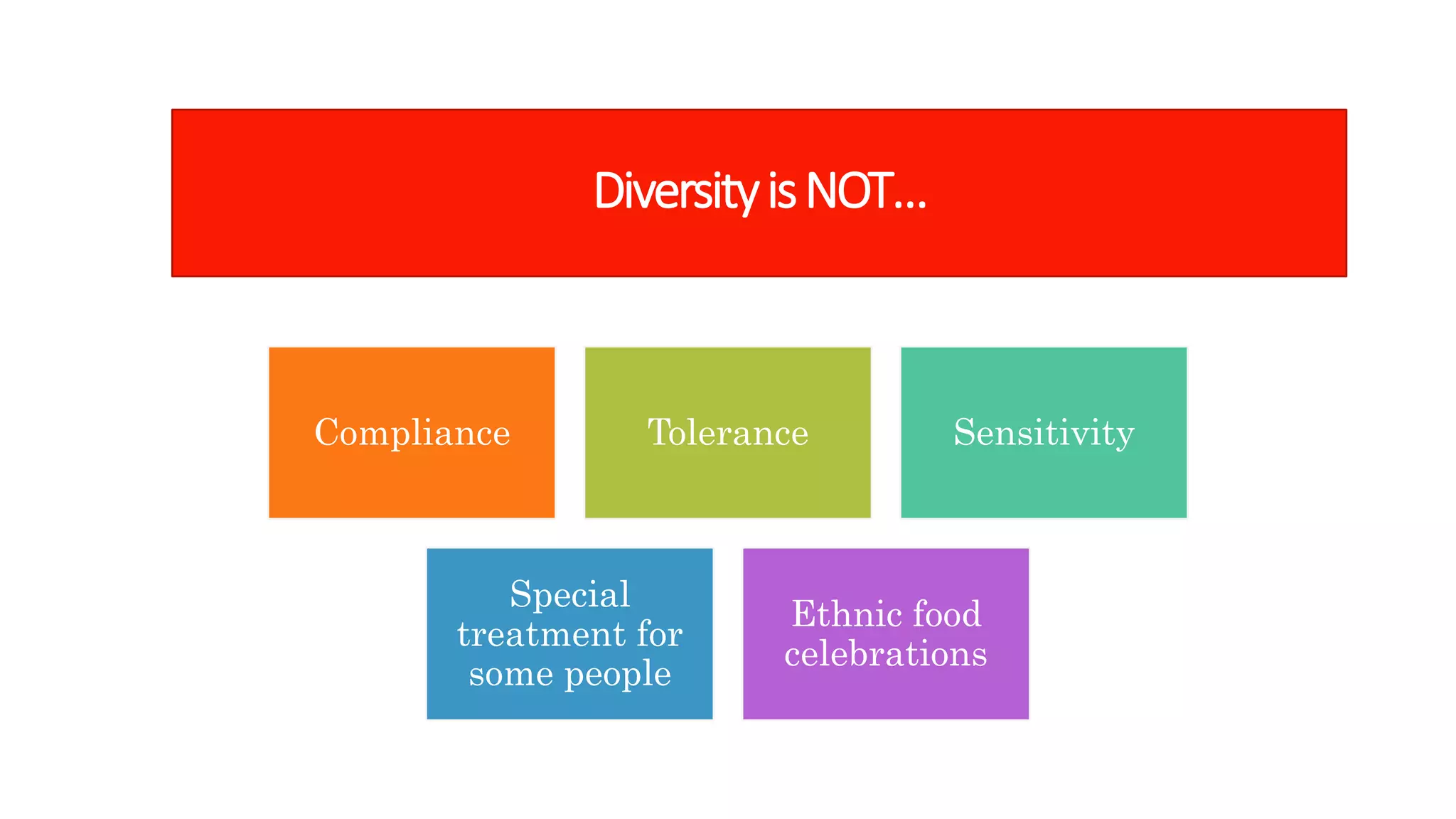 Diversity is NOT…

Compliance

Tolerance

Sensitivity

Special treatment for some people

Ethnic food celebrations